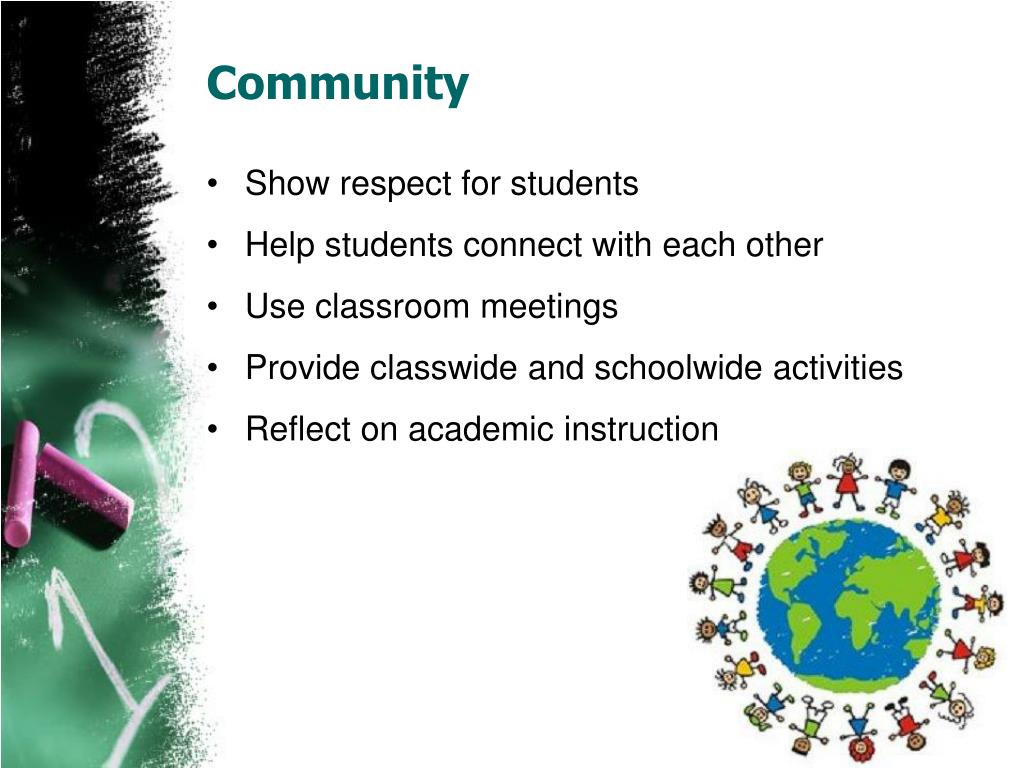 Community

• Show respect for students
• Help students connect with each other
• Use classroom meetings
• Provide classwide and schoolwide activities
• Reflect on academic instruction